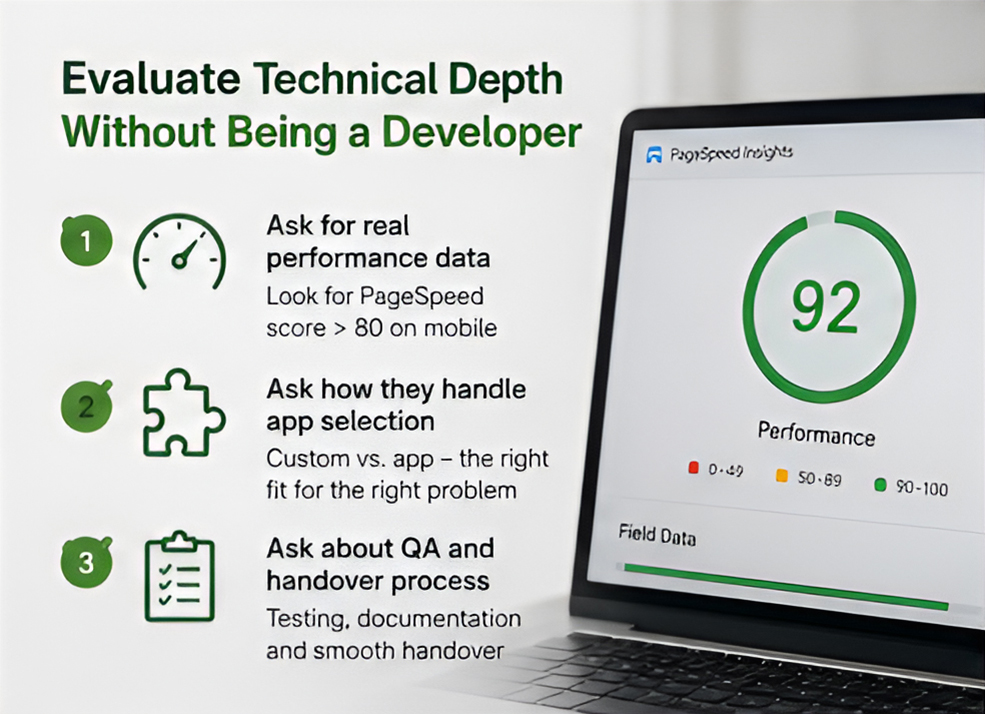 Evaluate Technical Depth Without Being a Developer

1

Ask for real performance data

Look for PageSpeed score > 80 on mobile

2

Ask how they handle app selection

Custom vs. app – the right fit for the right problem

3

Ask about QA and handover process

Testing, documentation and smooth handover

PageSpeed Insights

92

Performance

0-49 50-89 90-100

Field Data